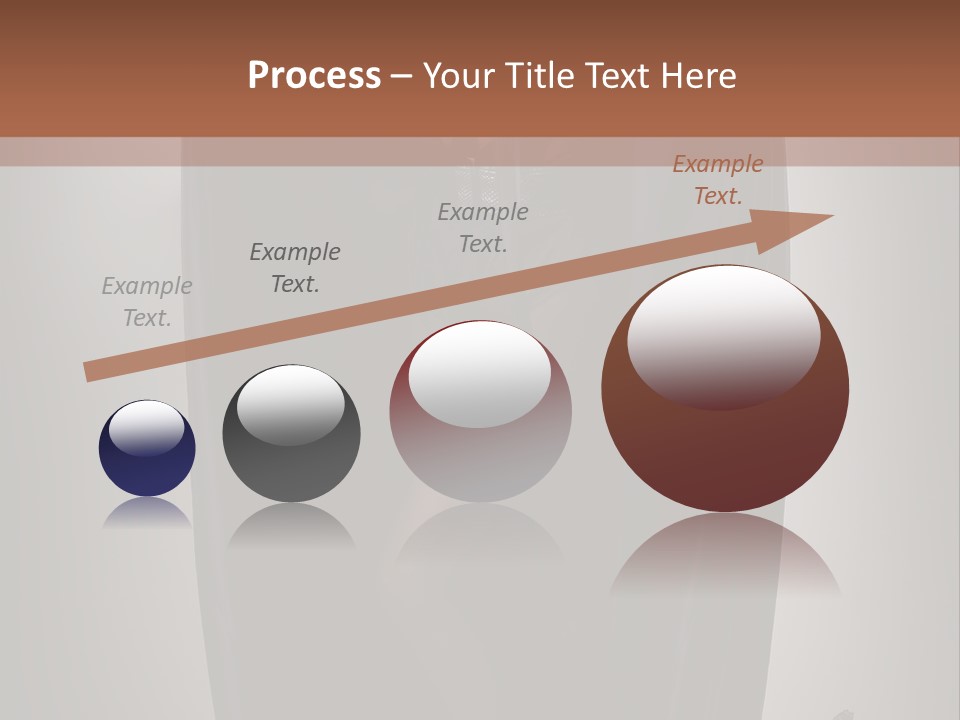 Process – Your Title Text Here

Example Text.

Example Text.

Example Text.

Example Text.